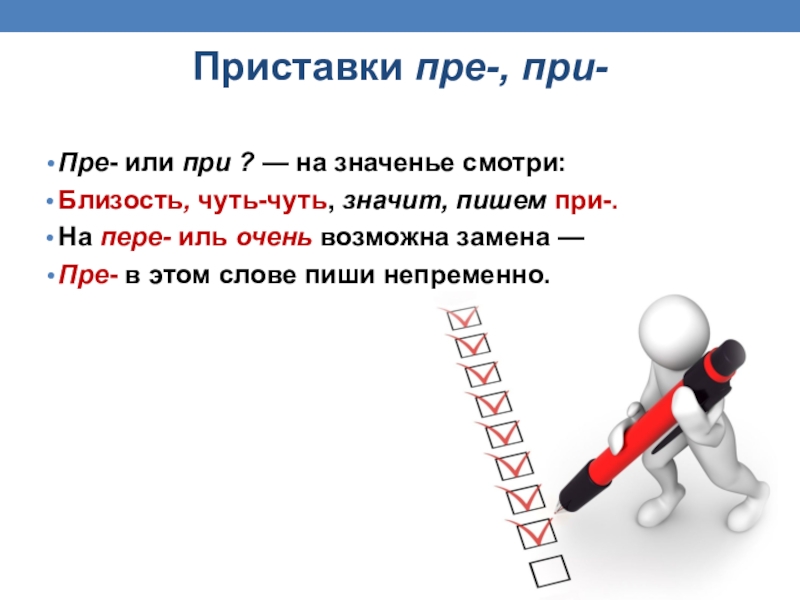 Приставки пре-, при-

• Пре- или при ? — на значенье смотри:
• Близость, чуть-чуть, значит, пишем при-.
• На пере- иль очень возможна замена —
• Пре- в этом слове пиши непременно.